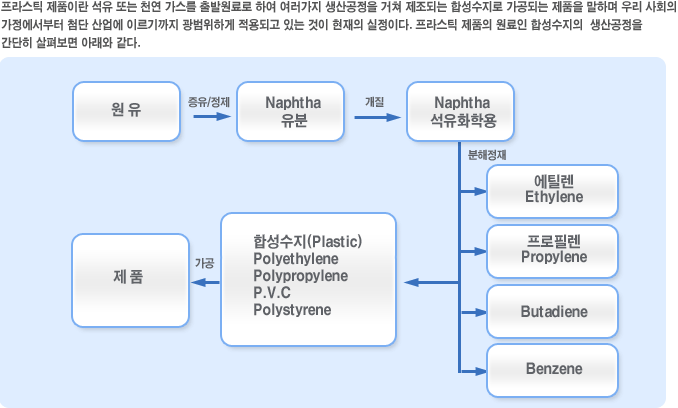 프라스틱 제품이란 석유 또는 천연 가스를 출발원료로 하여 여러가지 생산공정을 거쳐 제조되는 합성수지로 가공되는 제품을 말하며 우리 사회의 가정에서부터 첨단 산업에 이르기까지 광범위하게 적용되고 있는 것이 현재의 실정이다. 프라스틱 제품의 원료인 합성수지의 생산공정을 간단히 살펴보면 아래와 같다.

원 유

증유/정제

Naphtha 유분

개질

Naphtha 석유화학용

분해정제

에틸렌 Ethylene

프로필렌 Propylene

Butadiene

Benzene

합성수지(Plastic)
Polyethylene
Polypropylene
P.V.C
Polystyrene

가공

제 품